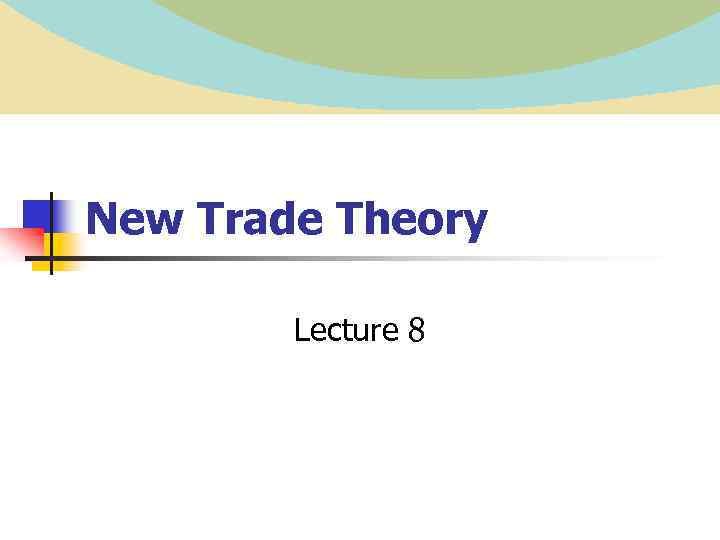 New Trade Theory

Lecture 8